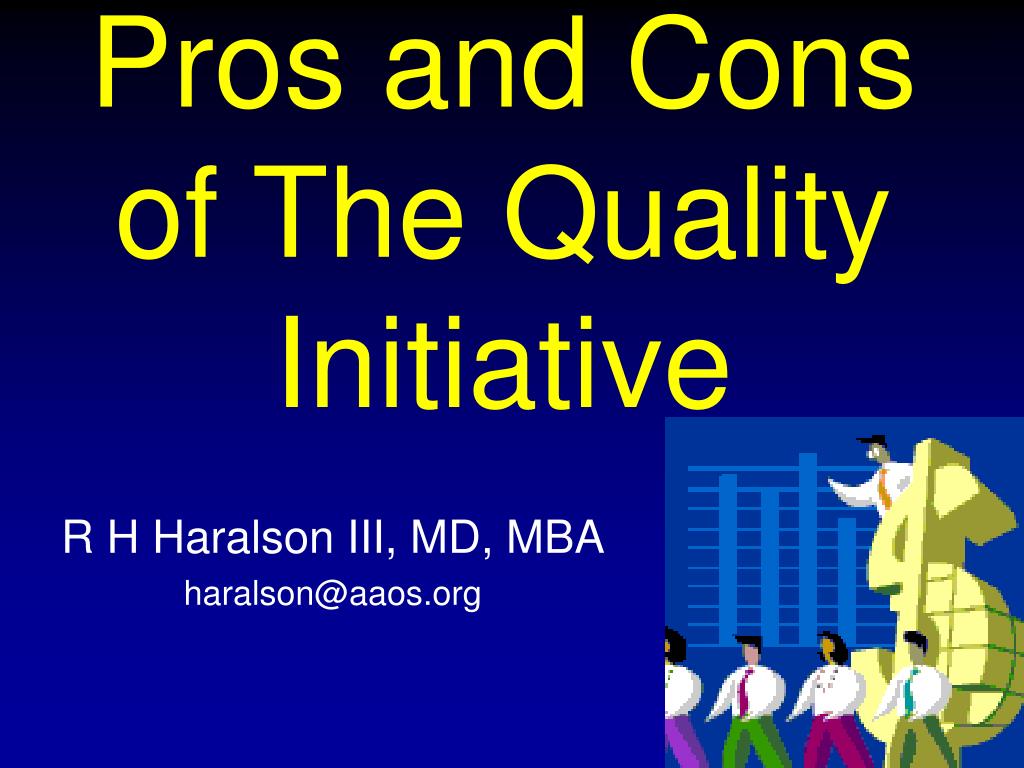 Pros and Cons of The Quality Initiative

R H Haralson III, MD, MBA

haralson@aaos.org